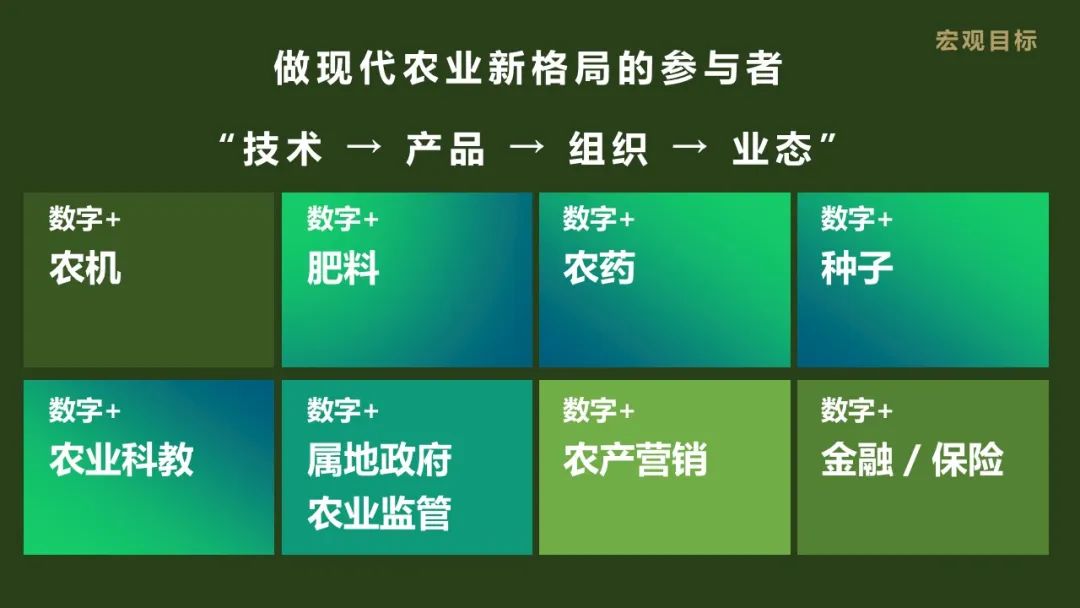 宏观目标

做现代农业新格局的参与者

“技术 → 产品 → 组织 → 业态”

数字+
农机

数字+
肥料

数字+
农药

数字+
种子

数字+
农业科教

数字+
属地政府
农业监管

数字+
农产营销

数字+
金融 / 保险